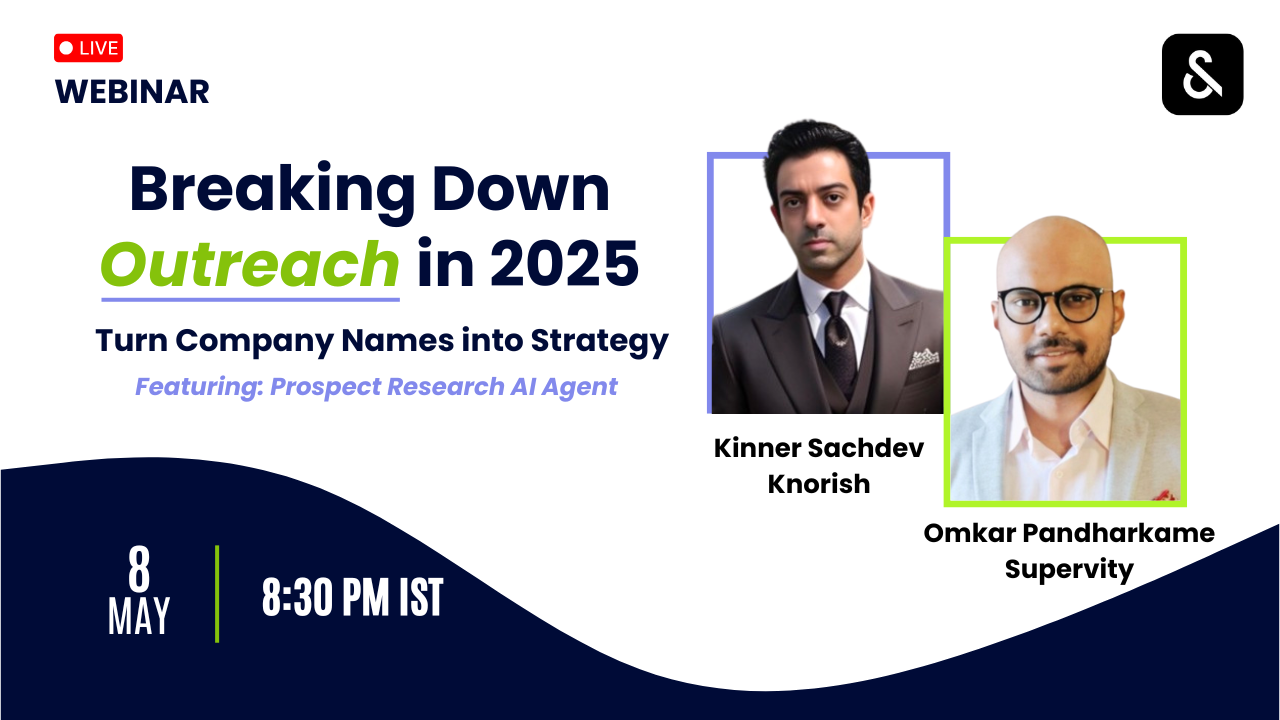 LIVE
WEBINAR

Breaking Down Outreach in 2025

Turn Company Names into Strategy

Featuring: Prospect Research AI Agent

Kinner Sachdev
Knorish

Omkar Pandharkame
Supervity

8
MAY

8:30 PM IST